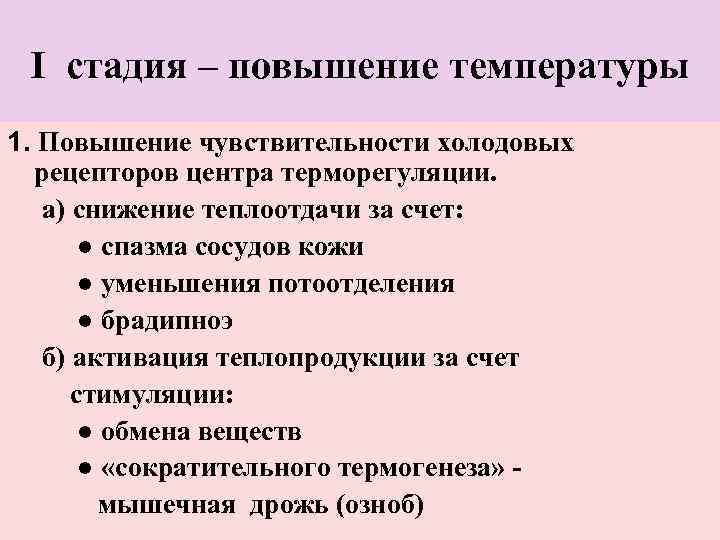 I стадия – повышение температуры

1. Повышение чувствительности холодовых рецепторов центра терморегуляции.

а) снижение теплоотдачи за счет:

● спазма сосудов кожи

● уменьшения потоотделения

● брадипноэ

б) активация теплопродукции за счет стимуляции:

● обмена веществ

● «сократительного термогенеза» - мышечная дрожь (озноб)